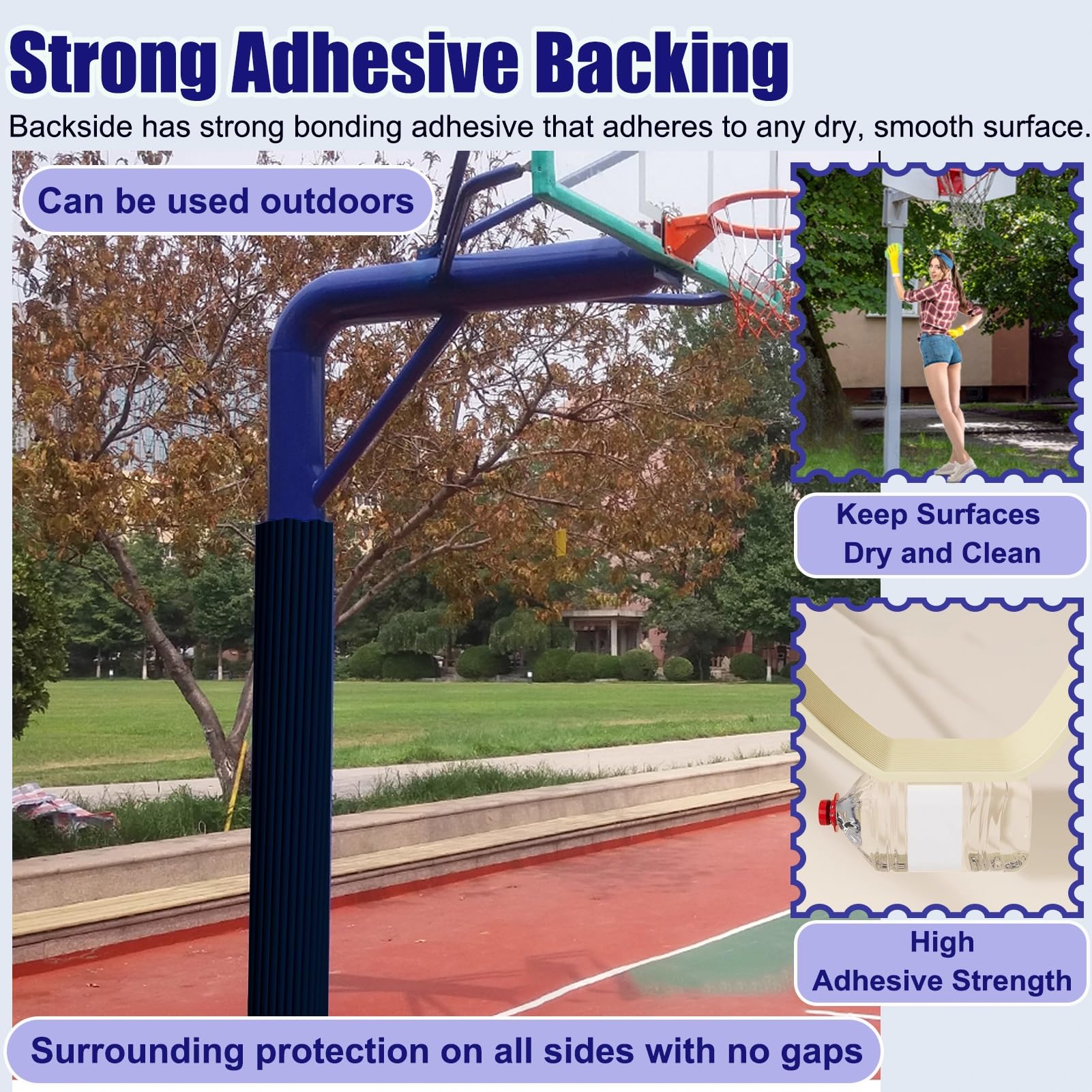 Strong Adhesive Backing

Backside has strong bonding adhesive that adheres to any dry, smooth surface.

Can be used outdoors

Keep Surfaces Dry and Clean

High Adhesive Strength

Surrounding protection on all sides with no gaps